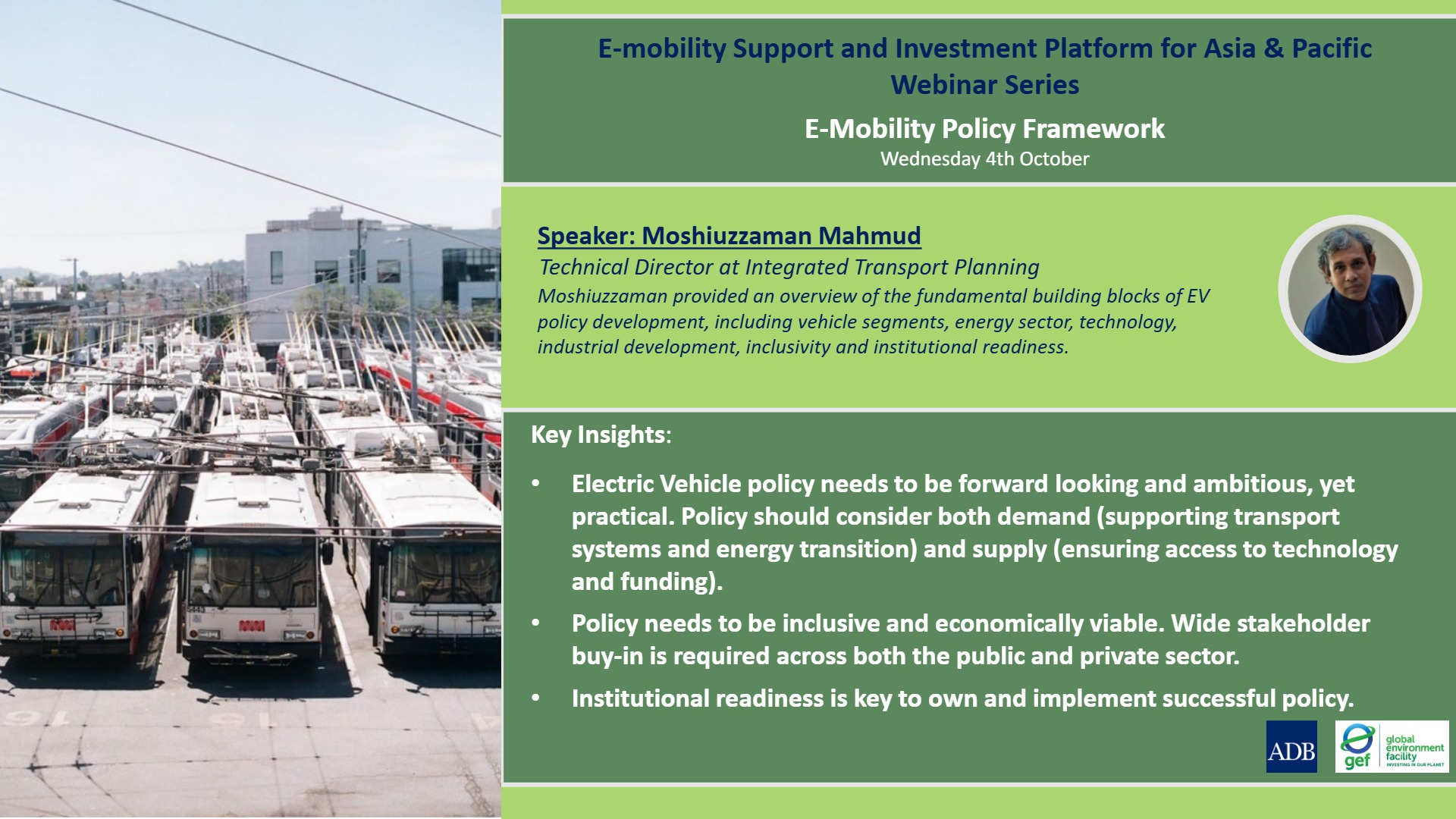 E-mobility Support and Investment Platform for Asia & Pacific Webinar Series

E-Mobility Policy Framework

Wednesday 4th October

Speaker: Moshiuzzaman Mahmud

Technical Director at Integrated Transport Planning

Moshiuzzaman provided an overview of the fundamental building blocks of EV policy development, including vehicle segments, energy sector, technology, industrial development, inclusivity and institutional readiness.

Key Insights:

• Electric Vehicle policy needs to be forward looking and ambitious, yet practical. Policy should consider both demand (supporting transport systems and energy transition) and supply (ensuring access to technology and funding).

• Policy needs to be inclusive and economically viable. Wide stakeholder buy-in is required across both the public and private sector.

• Institutional readiness is key to own and implement successful policy.

ADB

gef global environment facility INVESTING IN OUR PLANET